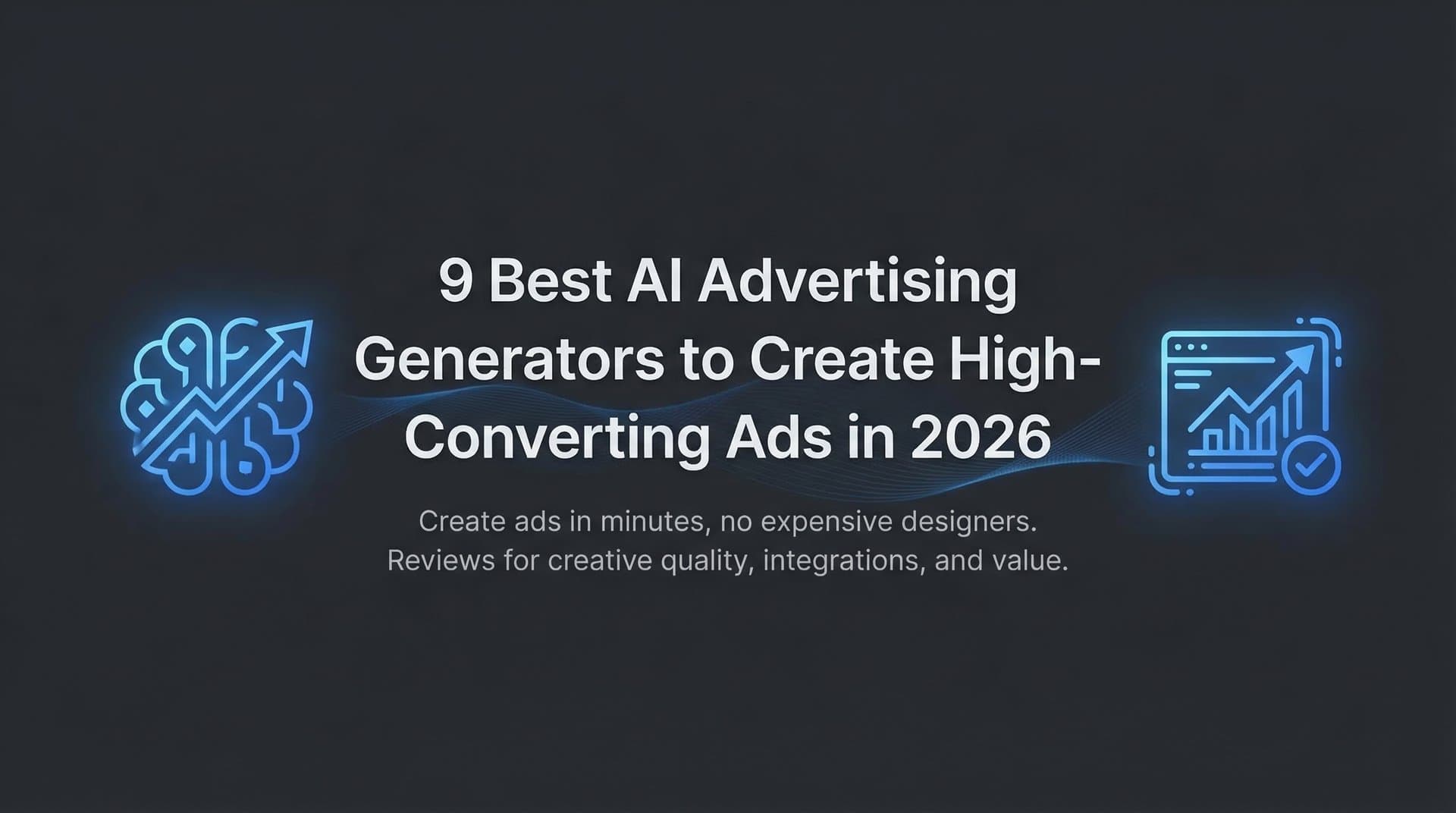 9 Best AI Advertising Generators to Create High-Converting Ads in 2026

Create ads in minutes, no expensive designers. Reviews for creative quality, integrations, and value.